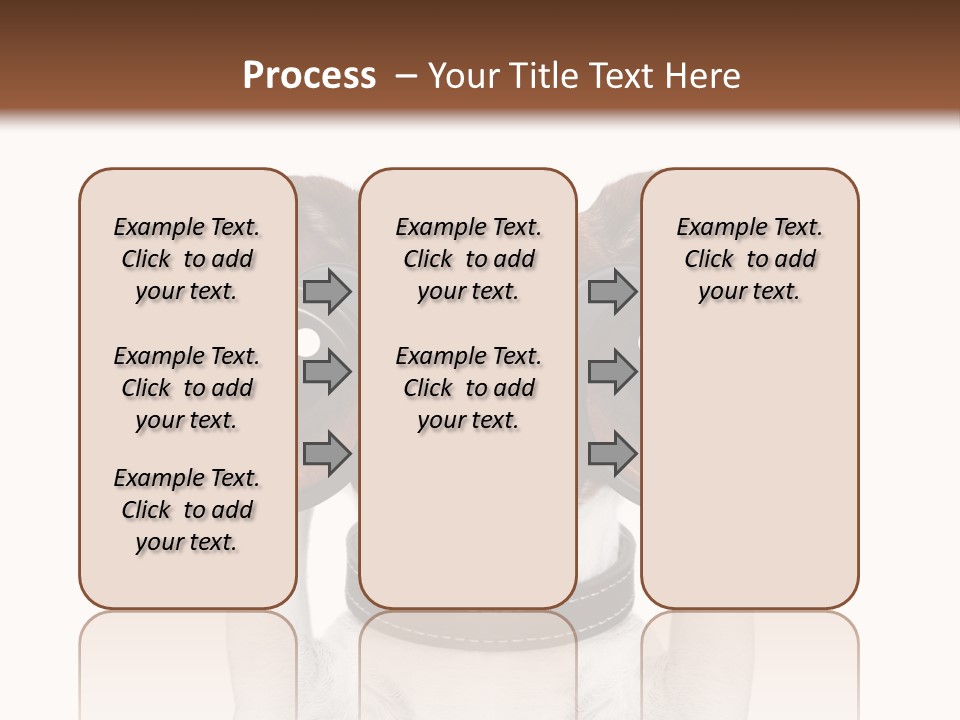 Process – Your Title Text Here

Example Text. Click to add your text.

Example Text. Click to add your text.

Example Text. Click to add your text.

Example Text. Click to add your text.

Example Text. Click to add your text.

Example Text. Click to add your text.